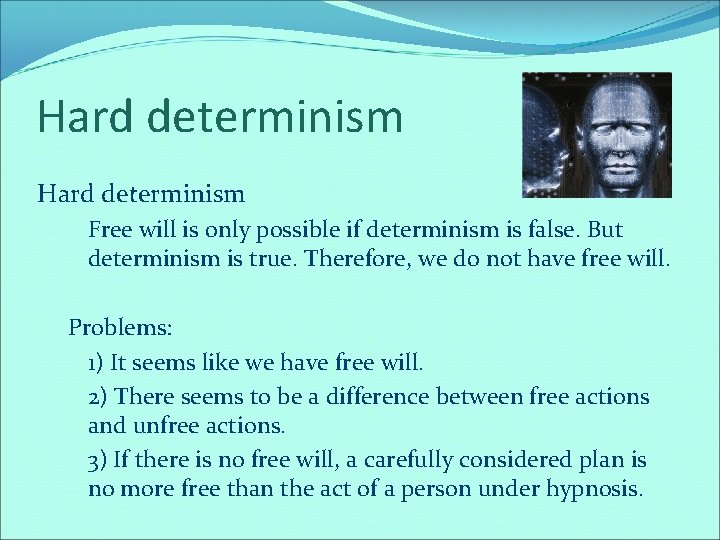 Hard determinism

Hard determinism

Free will is only possible if determinism is false. But determinism is true. Therefore, we do not have free will.

Problems:

1) It seems like we have free will.

2) There seems to be a difference between free actions and unfree actions.

3) If there is no free will, a carefully considered plan is no more free than the act of a person under hypnosis.